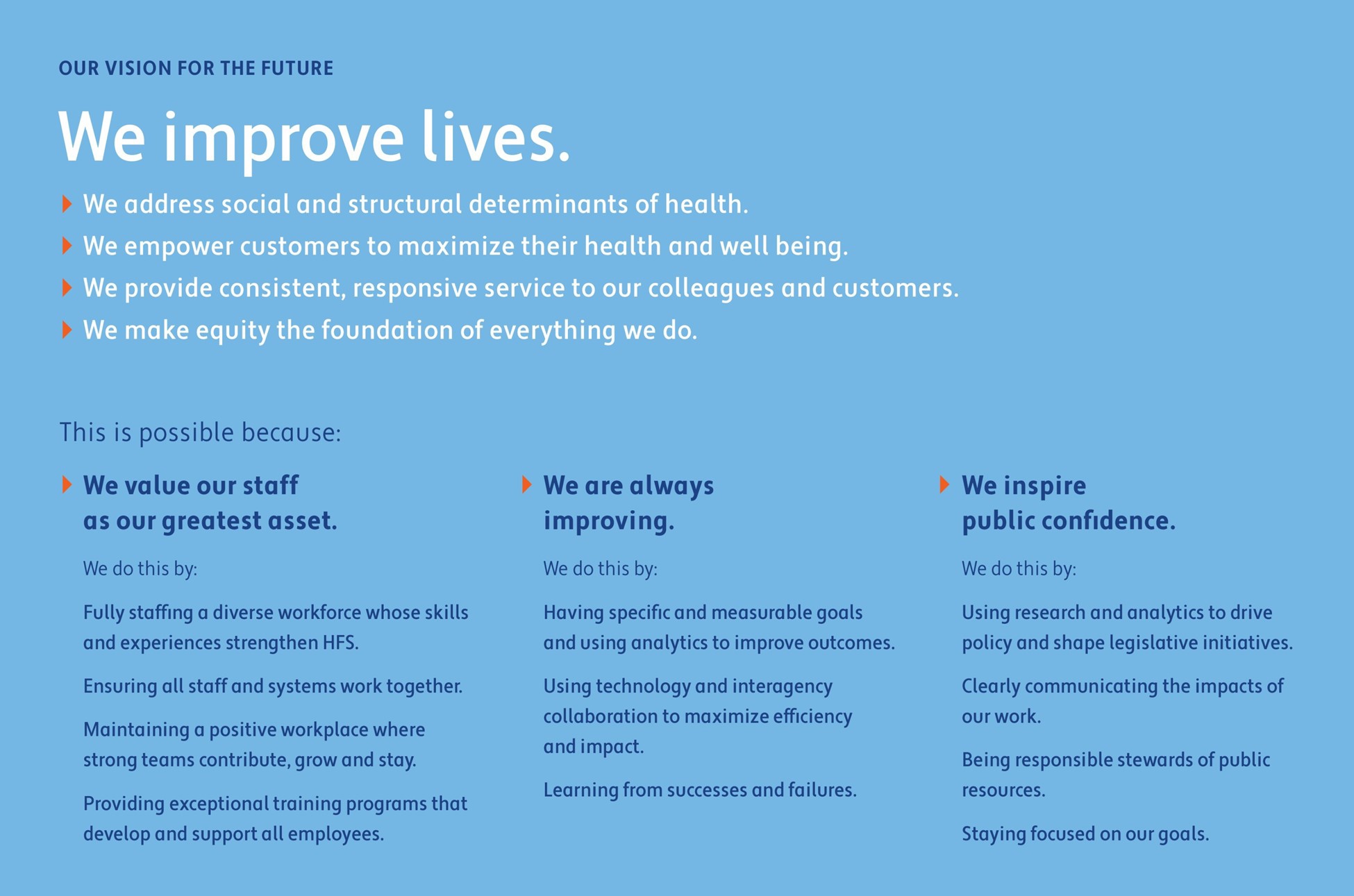 OUR VISION FOR THE FUTURE

We improve lives.

We address social and structural determinants of health.

We empower customers to maximize their health and well being.

We provide consistent, responsive service to our colleagues and customers.

We make equity the foundation of everything we do.

This is possible because:

We value our staff as our greatest asset.

We do this by:

Fully staffing a diverse workforce whose skills and experiences strengthen HFS.

Ensuring all staff and systems work together.

Maintaining a positive workplace where strong teams contribute, grow and stay.

Providing exceptional training programs that develop and support all employees.

We are always improving.

We do this by:

Having specific and measurable goals and using analytics to improve outcomes.

Using technology and interagency collaboration to maximize efficiency and impact.

Learning from successes and failures.

We inspire public confidence.

We do this by:

Using research and analytics to drive policy and shape legislative initiatives.

Clearly communicating the impacts of our work.

Being responsible stewards of public resources.

Staying focused on our goals.